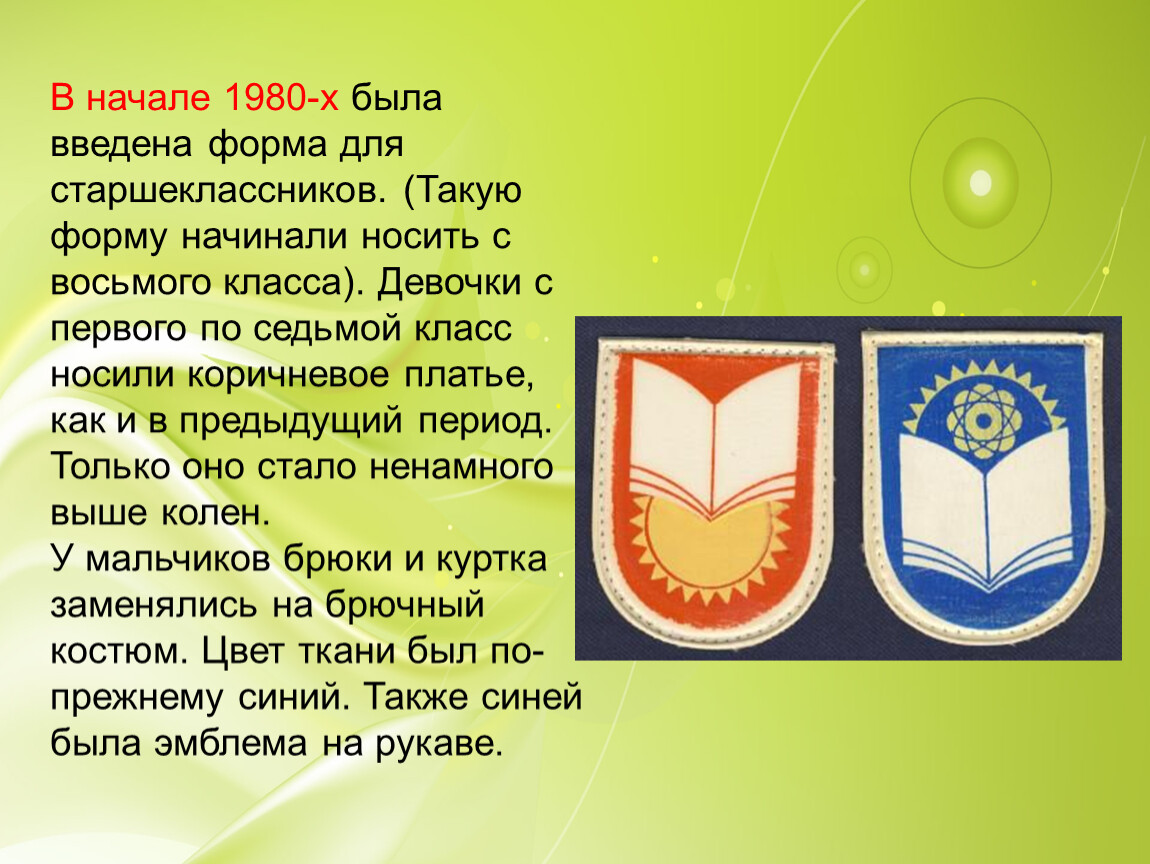 В начале 1980-х была введена форма для старшеклассников. (Такую форму начинали носить с восьмого класса). Девочки с первого по седьмой класс носили коричневое платье, как и в предыдущий период. Только оно стало ненамного выше колен.
У мальчиков брюки и куртка заменялись на брючный костюм. Цвет ткани был по-прежнему синий. Также синей была эмблема на рукаве.